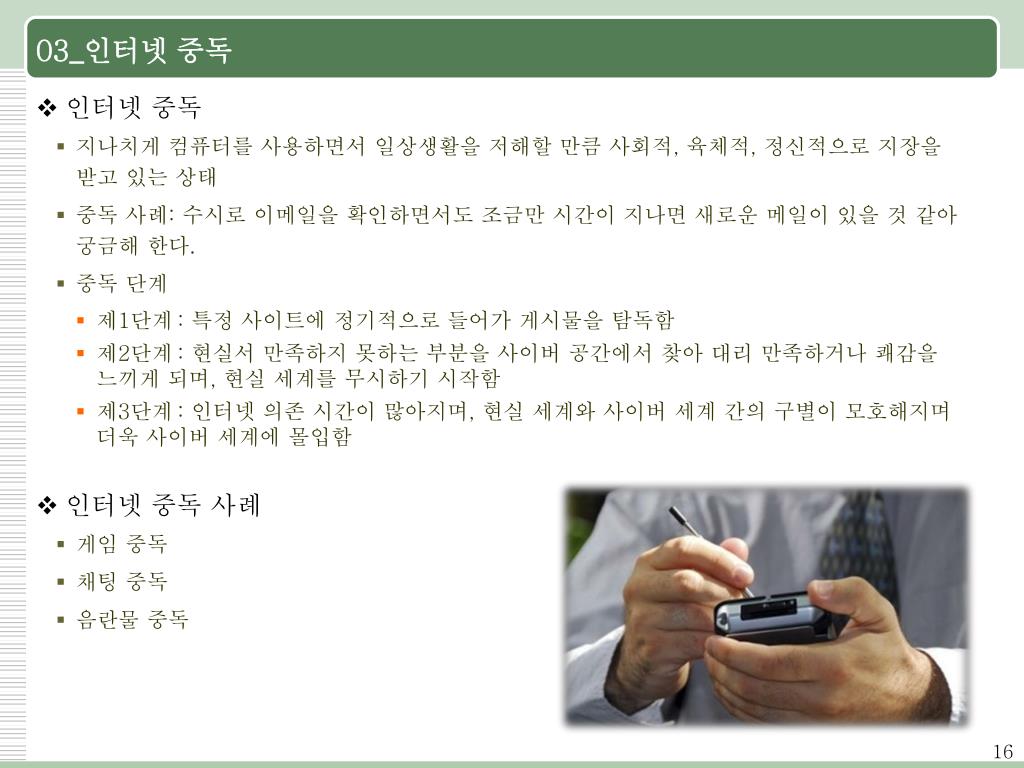 03_인터넷 중독

❖ 인터넷 중독

▪ 지나치게 컴퓨터를 사용하면서 일상생활을 저해할 만큼 사회적, 육체적, 정신적으로 지장을 받고 있는 상태

▪ 중독 사례: 수시로 이메일을 확인하면서도 조금만 시간이 지나면 새로운 메일이 있을 것 같아 궁금해 한다.

▪ 중독 단계

▪ 제1단계 : 특정 사이트에 정기적으로 들어가 게시물을 탐독함

▪ 제2단계 : 현실서 만족하지 못하는 부분을 사이버 공간에서 찾아 대리 만족하거나 쾌감을 느끼게 되며, 현실 세계를 무시하기 시작함

▪ 제3단계 : 인터넷 의존 시간이 많아지며, 현실 세계와 사이버 세계 간의 구별이 모호해지며 더욱 사이버 세계에 몰입함

❖ 인터넷 중독 사례

▪ 게임 중독

▪ 채팅 중독

▪ 음란물 중독

16